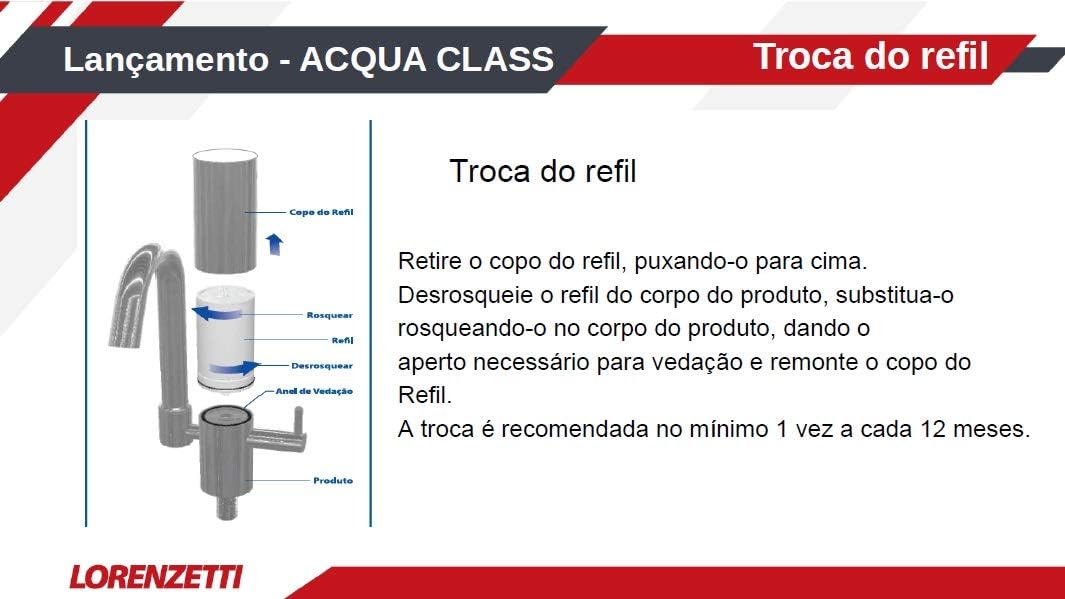 Lançamento - ACQUA CLASS

Troca do refil

Copo do Refil

Rosquear

Refil

Desrosquear

Anel de Vedação

Produto

Troca do refil

Retire o copo do refil, puxando-o para cima.
Desrosqueie o refil do corpo do produto, substitua-o rosqueando-o no corpo do produto, dando o aperto necessário para vedação e remonte o copo do Refil.
A troca é recomendada no mínimo 1 vez a cada 12 meses.

LORENZETTI